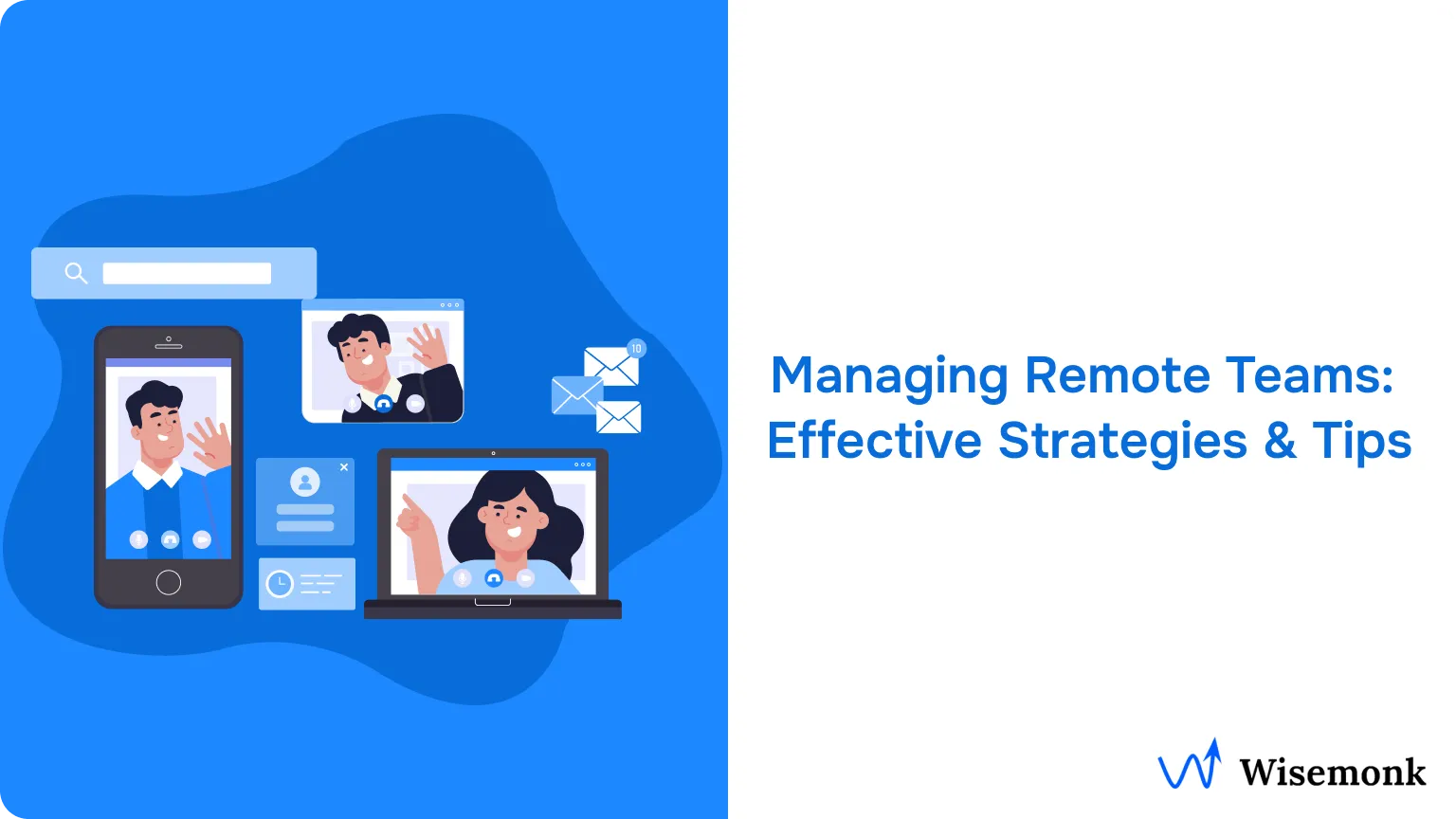 10

Managing Remote Teams: Effective Strategies & Tips

Wisemonk